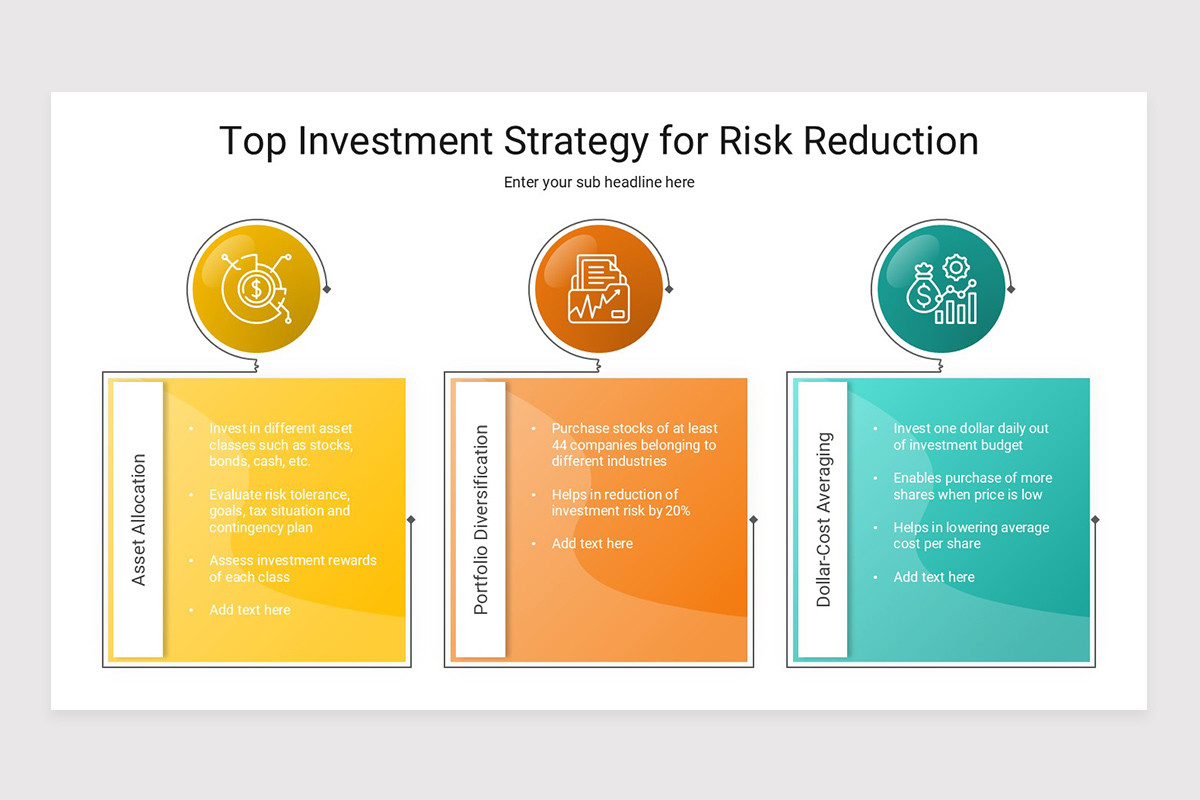 Top Investment Strategy for Risk Reduction

Enter your sub headline here

Asset Allocation

• Invest in different asset classes such as stocks, bonds, cash, etc.
• Evaluate risk tolerance, goals, tax situation and contingency plan
• Assess investment rewards of each class
• Add text here

Portfolio Diversification

• Purchase stocks of at least 44 companies belonging to different industries
• Helps in reduction of investment risk by 20%
• Add text here

Dollar-Cost Averaging

• Invest one dollar daily out of investment budget
• Enables purchase of more shares when price is low
• Helps in lowering average cost per share
• Add text here